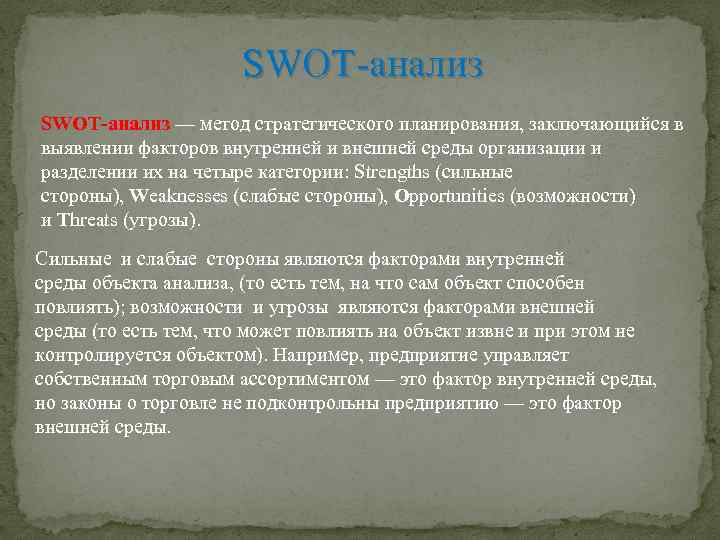 SWOT-анализ

SWOT-анализ — метод стратегического планирования, заключающийся в выявлении факторов внутренней и внешней среды организации и разделении их на четыре категории: Strengths (сильные стороны), Weaknesses (слабые стороны), Opportunities (возможности) и Threats (угрозы).

Сильные и слабые стороны являются факторами внутренней среды объекта анализа, (то есть тем, на что сам объект способен повлиять); возможности и угрозы являются факторами внешней среды (то есть тем, что может повлиять на объект извне и при этом не контролируется объектом). Например, предприятие управляет собственным торговым ассортиментом — это фактор внутренней среды, но законы о торговле не подконтрольны предприятию — это фактор внешней среды.